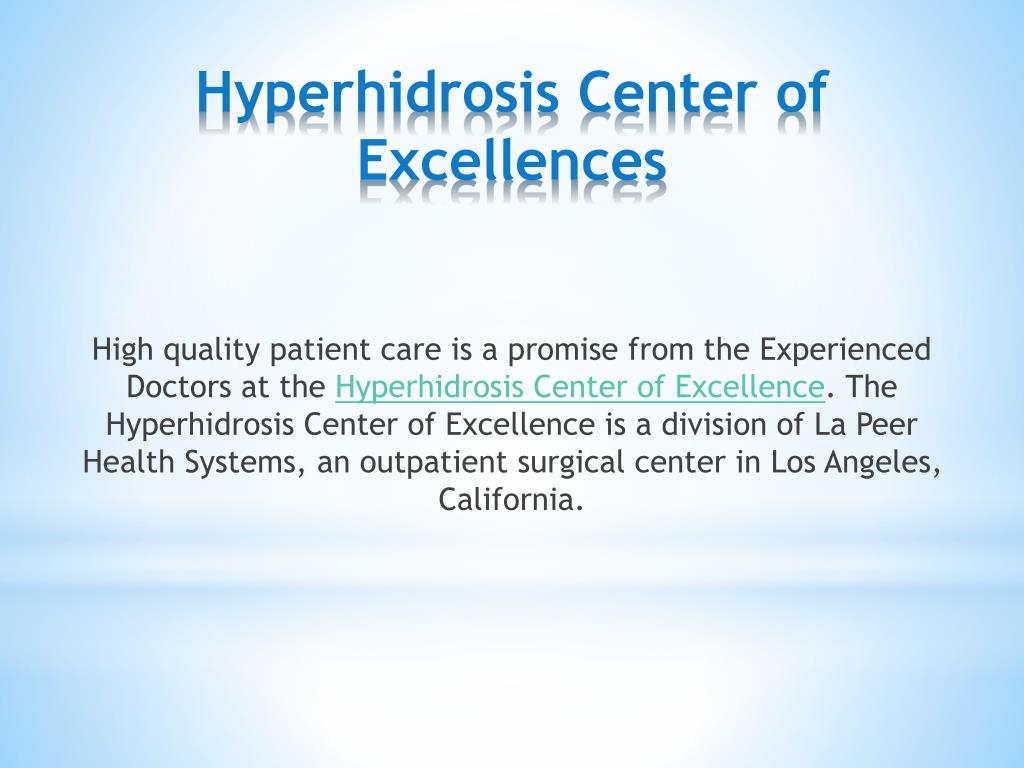 Hyperhidrosis Center of Excellences

High quality patient care is a promise from the Experienced Doctors at the Hyperhidrosis Center of Excellence. The Hyperhidrosis Center of Excellence is a division of La Peer Health Systems, an outpatient surgical center in Los Angeles, California.